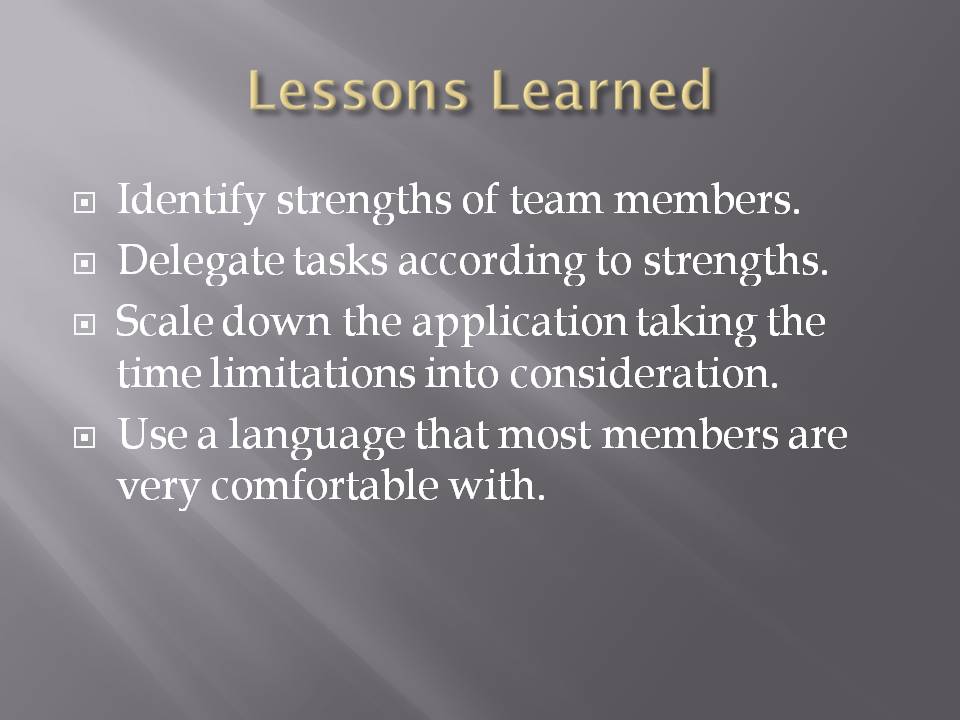 Lessons Learned

- Identify strengths of team members.
- Delegate tasks according to strengths.
- Scale down the application taking the time limitations into consideration.
- Use a language that most members are very comfortable with.